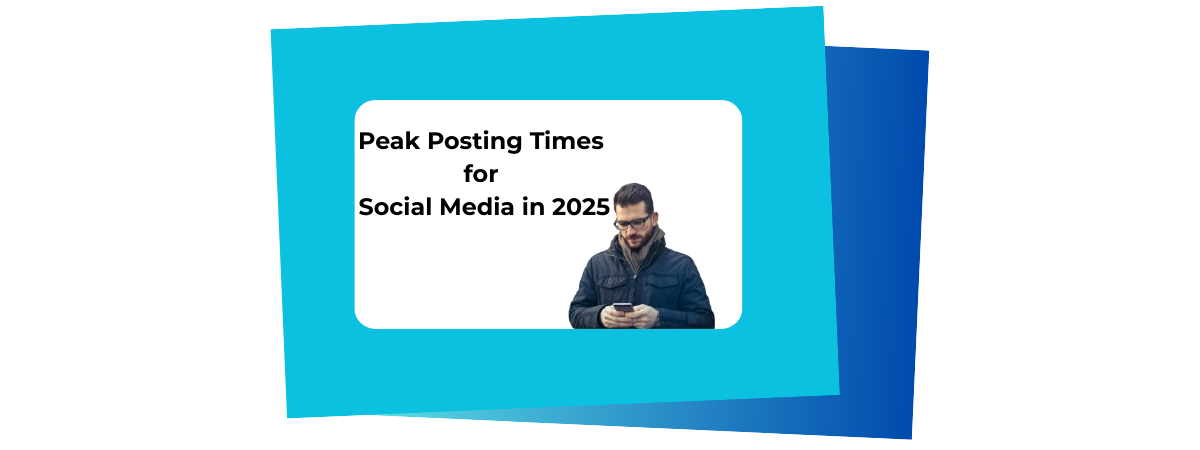 Peak Posting Times
for
Social Media in 2025